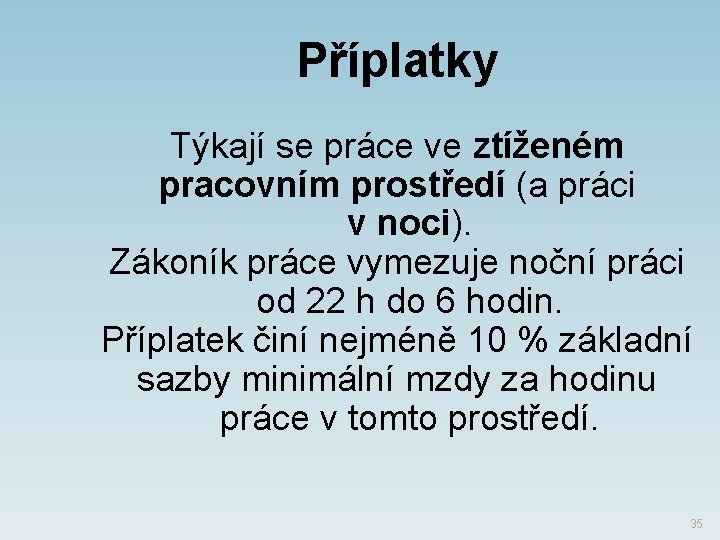 Příplatky

Týkají se práce ve ztíženém pracovním prostředí (a práci v noci).
Zákoník práce vymezuje noční práci od 22 h do 6 hodin.
Příplatek činí nejméně 10 % základní sazby minimální mzdy za hodinu práce v tomto prostředí.

35